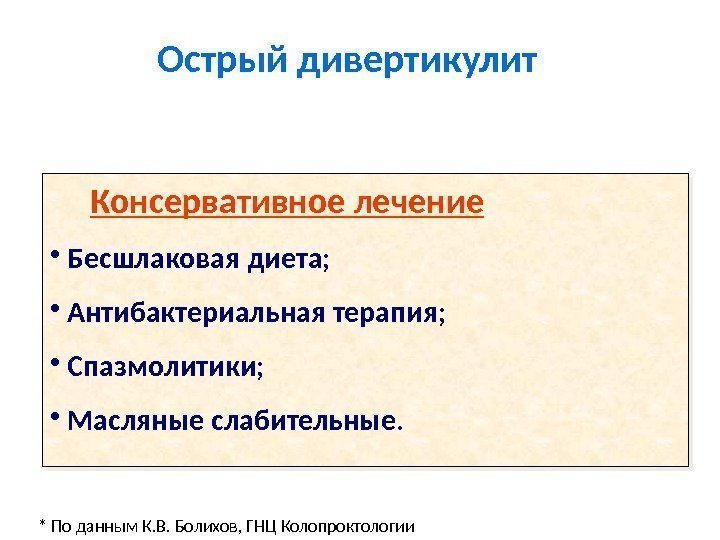 Острый дивертикулит

Консервативное лечение

• Бесшлаковая диета;

• Антибактериальная терапия;

• Спазмолитики;

• Масляные слабительные.

* По данным К.В. Болихов, ГНЦ Колопроктологии